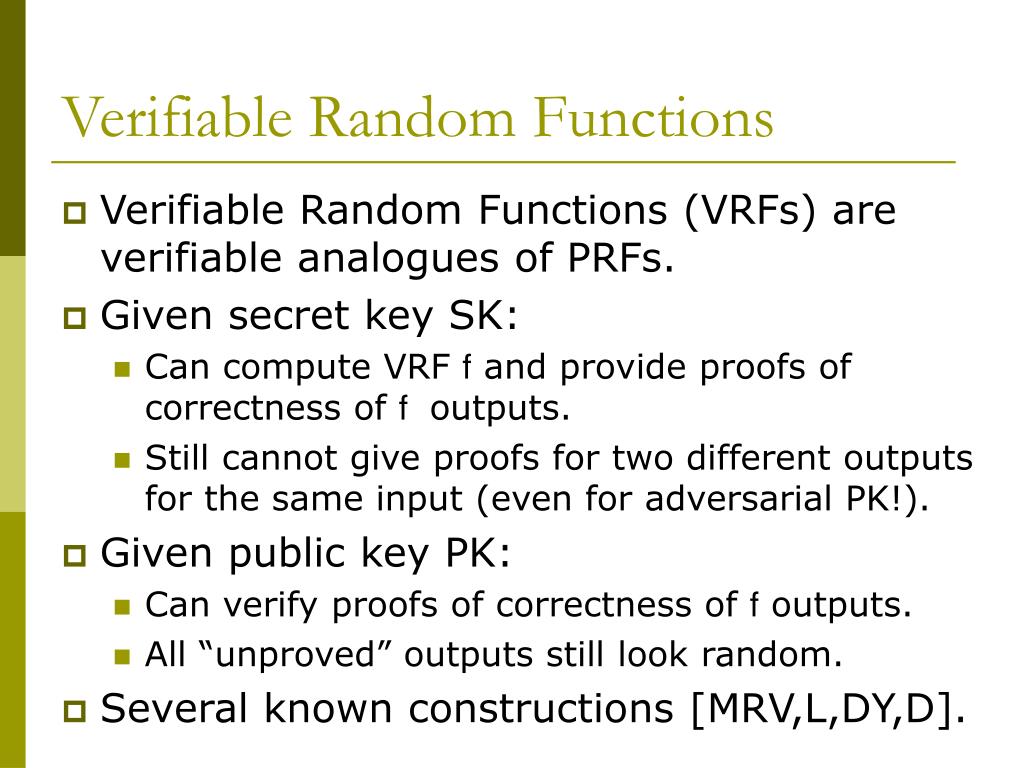 Verifiable Random Functions

Verifiable Random Functions (VRFs) are verifiable analogues of PRFs.

Given secret key SK:

Can compute VRF f and provide proofs of correctness of f outputs.

Still cannot give proofs for two different outputs for the same input (even for adversarial PK!).

Given public key PK:

Can verify proofs of correctness of f outputs.

All “unproved” outputs still look random.

Several known constructions [MRV,L,DY,D].